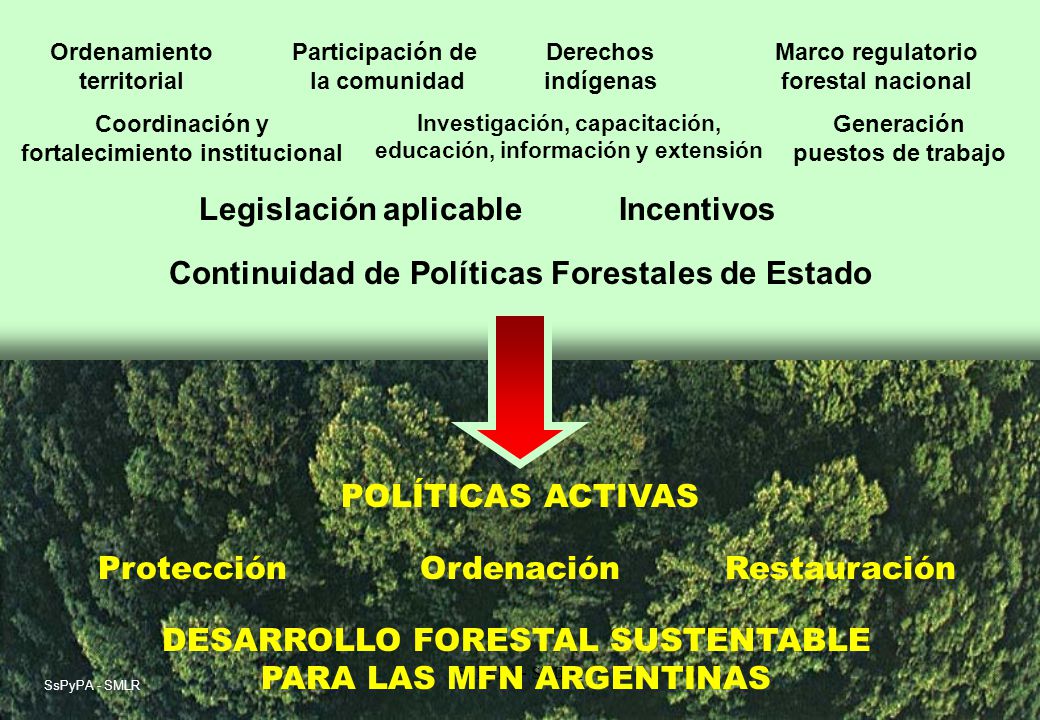 Ordenamiento territorial

Participación de la comunidad

Derechos indígenas

Marco regulatorio forestal nacional

Coordinación y fortalecimiento institucional

Investigación, capacitación, educación, información y extensión

Generación puestos de trabajo

Legislación aplicable

Incentivos

Continuidad de Políticas Forestales de Estado

POLÍTICAS ACTIVAS

Protección

Ordenación

Restauración

DESARROLLO FORESTAL SUSTENTABLE PARA LAS MFN ARGENTINAS

SsPyPA - SMLR